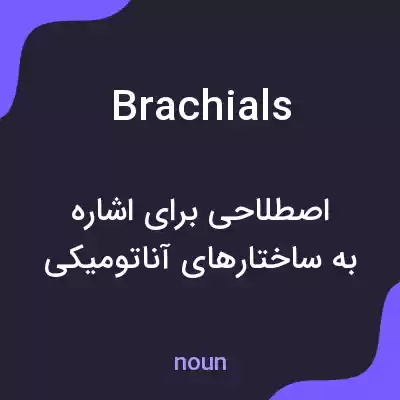 Brachials

اصطلاحی برای اشاره به ساختارهای آناتومیکی

noun